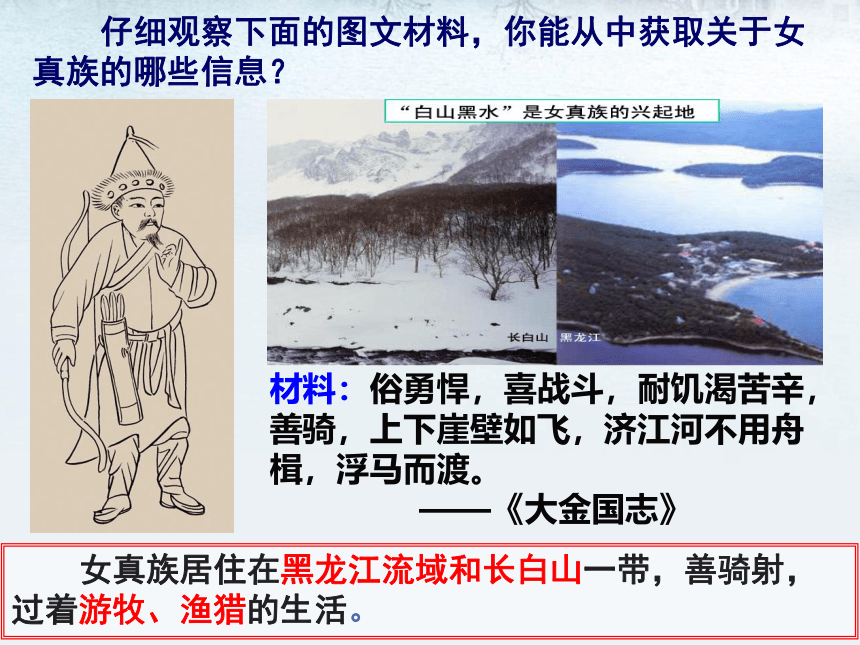 仔细观察下面的图文材料，你能从中获取关于女真族的哪些信息？

“白山黑水”是女真族的兴起地

长白山　黑龙江

材料：俗勇悍，喜战斗，耐饥渴苦辛，善骑，上下崖壁如飞，济江河不用舟楫，浮马而渡。

——《大金国志》

女真族居住在黑龙江流域和长白山一带，善骑射，过着游牧、渔猎的生活。